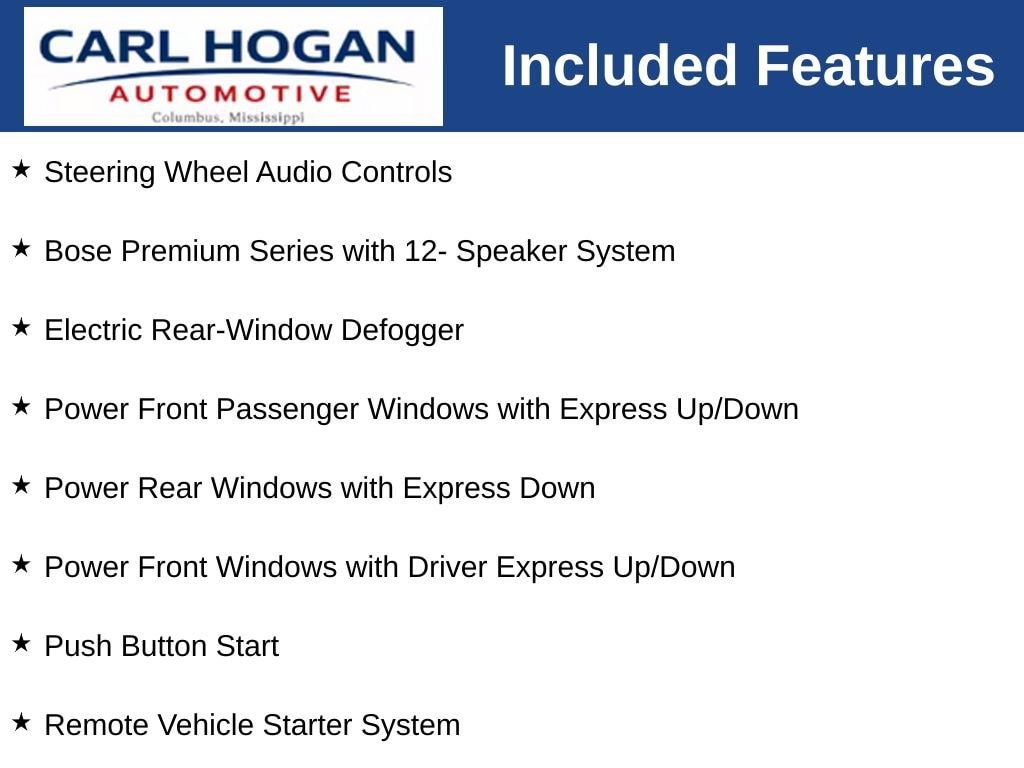 CARL HOGAN
AUTOMOTIVE
Columbus, Mississippi

Included Features

★ Steering Wheel Audio Controls

★ Bose Premium Series with 12- Speaker System

★ Electric Rear-Window Defogger

★ Power Front Passenger Windows with Express Up/Down

★ Power Rear Windows with Express Down

★ Power Front Windows with Driver Express Up/Down

★ Push Button Start

★ Remote Vehicle Starter System